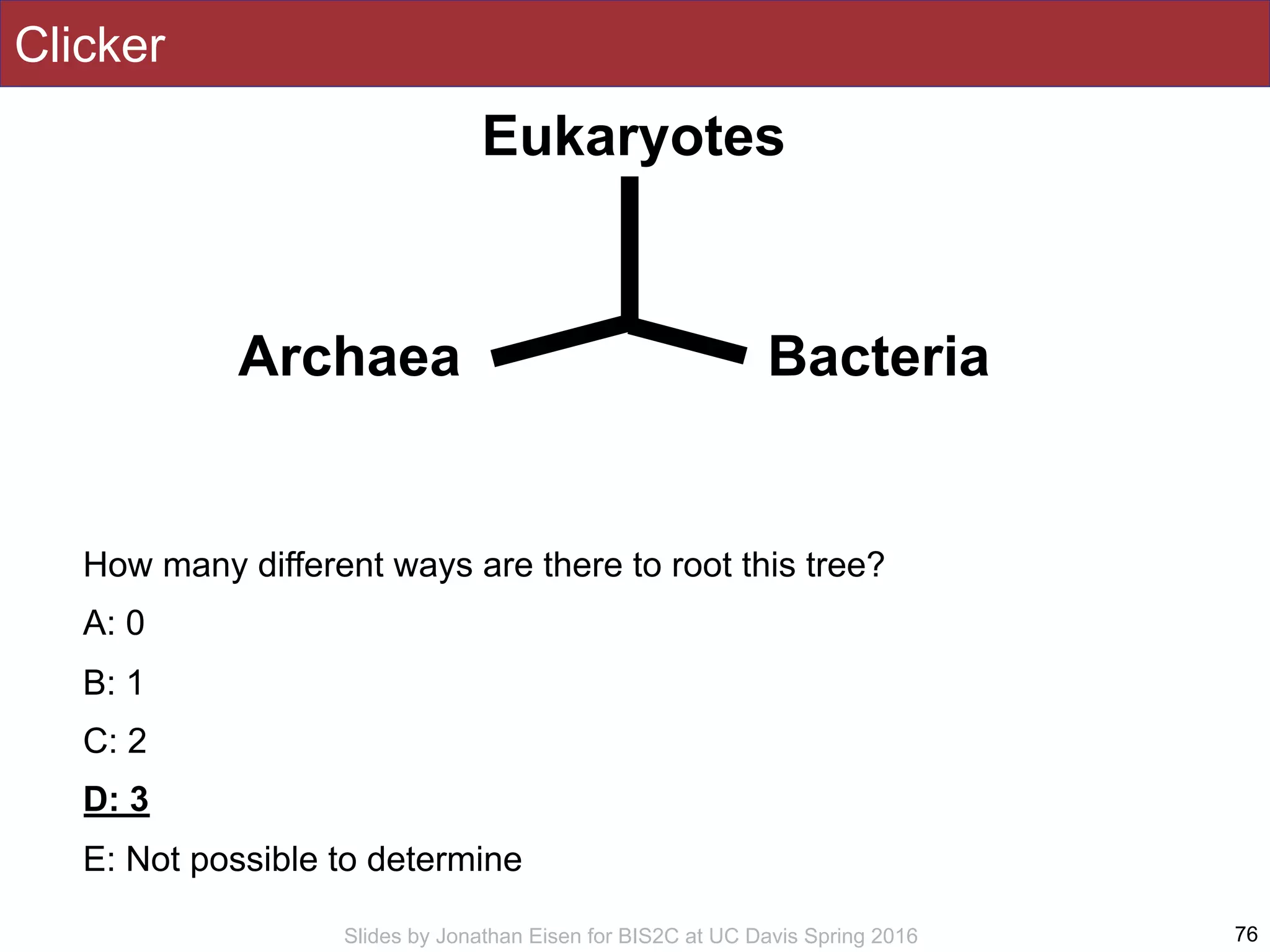 Clicker

Eukaryotes

Archaea

Bacteria

How many different ways are there to root this tree?

A: 0

B: 1

C: 2

D: 3

E: Not possible to determine

Slides by Jonathan Eisen for BIS2C at UC Davis Spring 2016

76